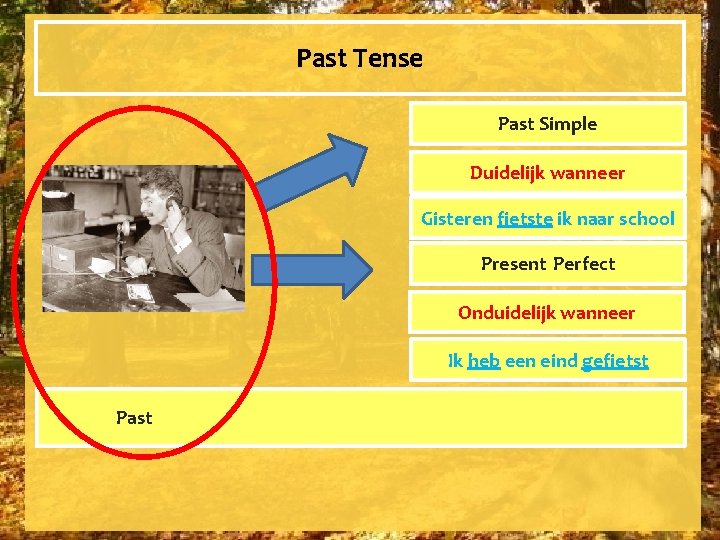 Past Tense

Past Simple

Duidelijk wanneer

Gisteren fietste ik naar school

Present Perfect

Onduidelijk wanneer

Ik heb een eind gefietst

Past